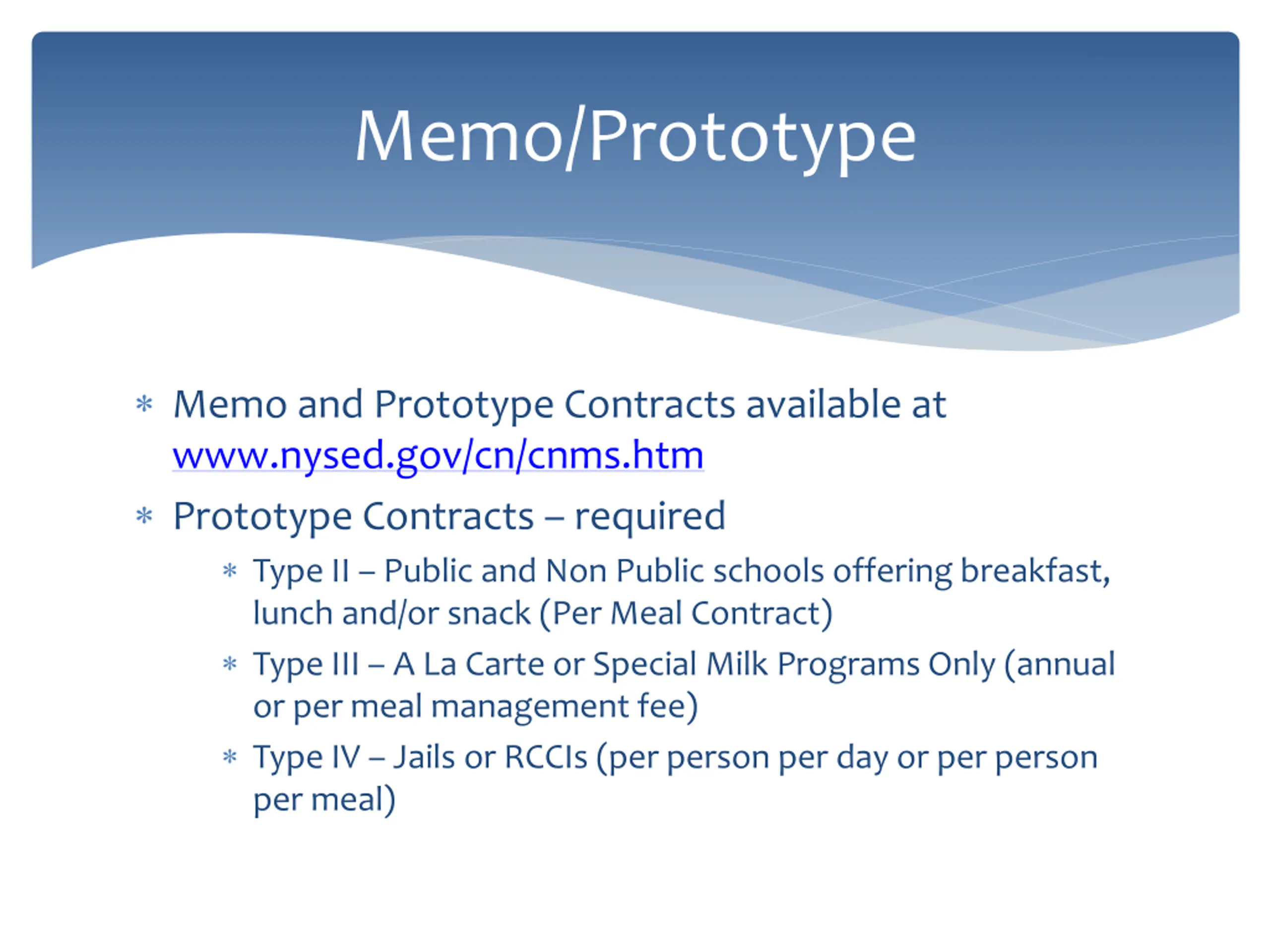 Memo/Prototype

* Memo and Prototype Contracts available at www.nysed.gov/cn/cnms.htm
* Prototype Contracts – required
    * Type II – Public and Non Public schools offering breakfast, lunch and/or snack (Per Meal Contract)
    * Type III – A La Carte or Special Milk Programs Only (annual or per meal management fee)
    * Type IV – Jails or RCCIs (per person per day or per person per meal)